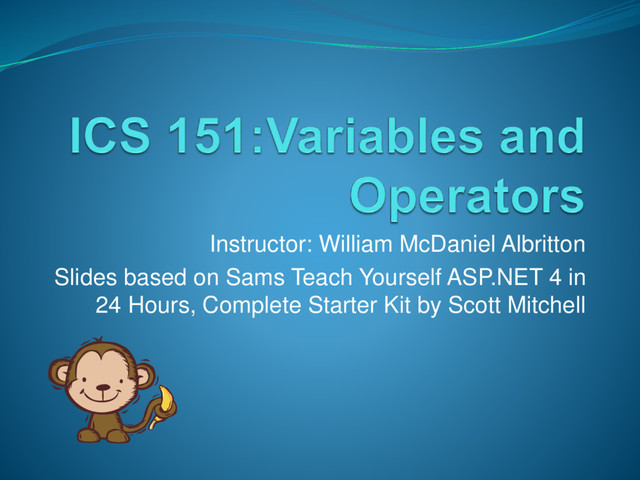 ICS 151:Variables and Operators

Instructor: William McDaniel Albritton

Slides based on Sams Teach Yourself ASP.NET 4 in 24 Hours, Complete Starter Kit by Scott Mitchell